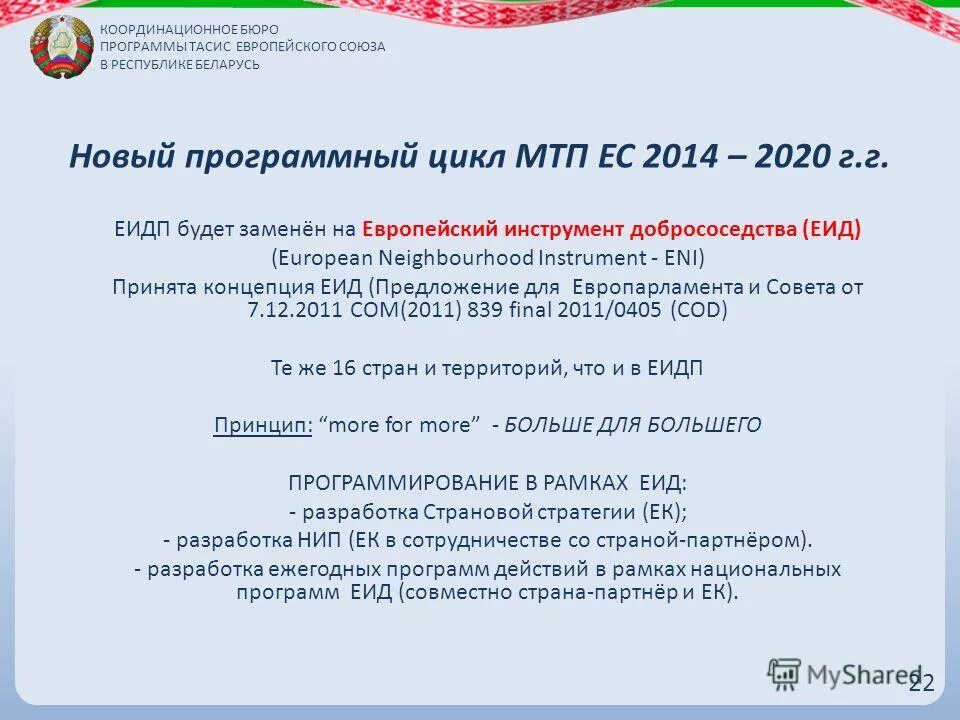 КООРДИНАЦИОННОЕ БЮРО
ПРОГРАММЫ ТАСИС ЕВРОПЕЙСКОГО СОЮЗА
В РЕСПУБЛИКЕ БЕЛАРУСЬ

Новый программный цикл МТП ЕС 2014 – 2020 г.г.

ЕИДП будет заменён на Европейский инструмент добрососедства (ЕИД)
(European Neighbourhood Instrument - ENI)
Принята концепция ЕИД (Предложение для Европарламента и Совета от 7.12.2011 COM(2011) 839 final 2011/0405 (COD)

Те же 16 стран и территорий, что и в ЕИДП

Принцип: “more for more” - БОЛЬШЕ ДЛЯ БОЛЬШЕГО

ПРОГРАММИРОВАНИЕ В РАМКАХ ЕИД:
- разработка Страновой стратегии (ЕК);
- разработка НИП (ЕК в сотрудничестве со страной-партнёром).
- разработка ежегодных программ действий в рамках национальных программ ЕИД (совместно страна-партнёр и ЕК).

MyShared
22